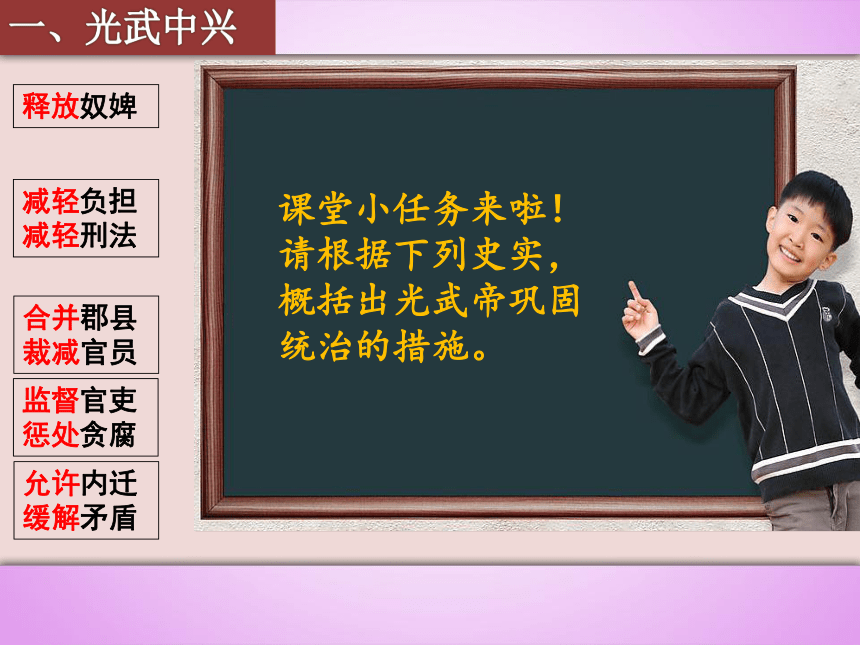 一、光武中兴

释放奴婢

减轻负担
减轻刑法

合并郡县
裁减官员

监督官吏
惩处贪腐

允许内迁
缓解矛盾

课堂小任务来啦！
请根据下列史实，
概括出光武帝巩固
统治的措施。